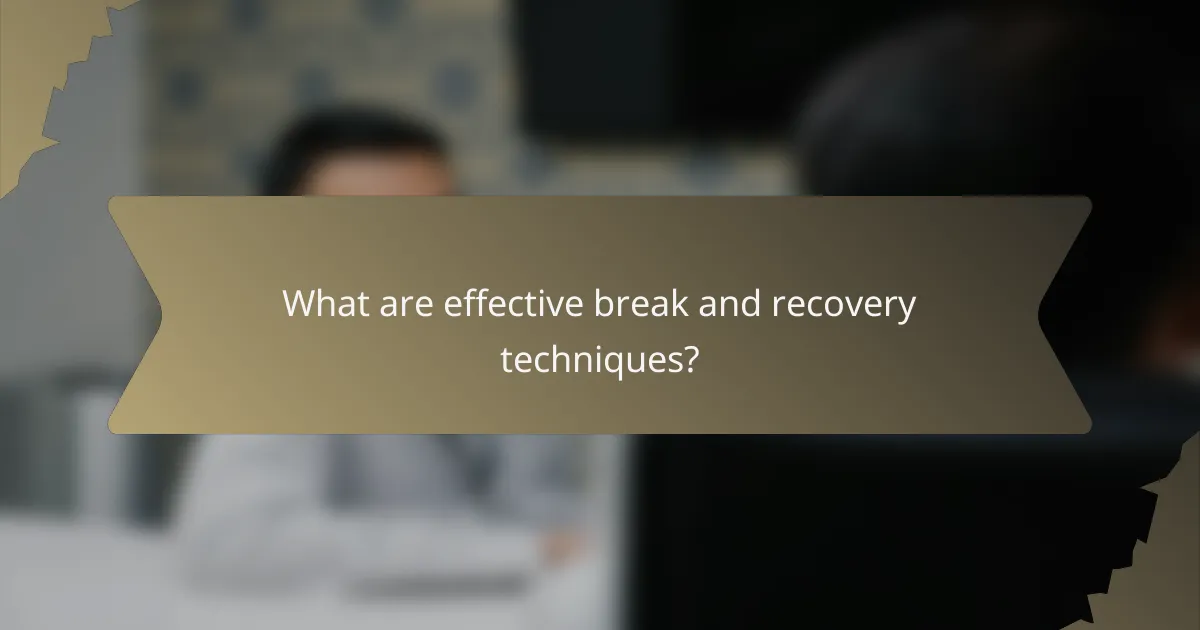 What are effective break and recovery techniques?